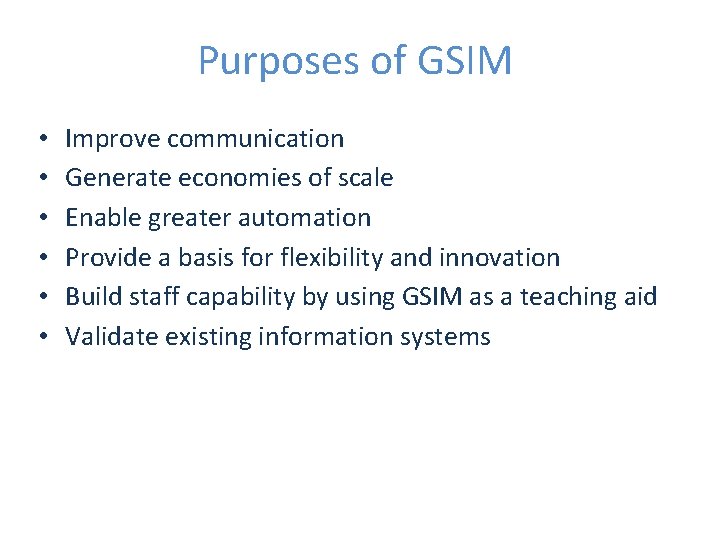 Purposes of GSIM

• Improve communication
• Generate economies of scale
• Enable greater automation
• Provide a basis for flexibility and innovation
• Build staff capability by using GSIM as a teaching aid
• Validate existing information systems